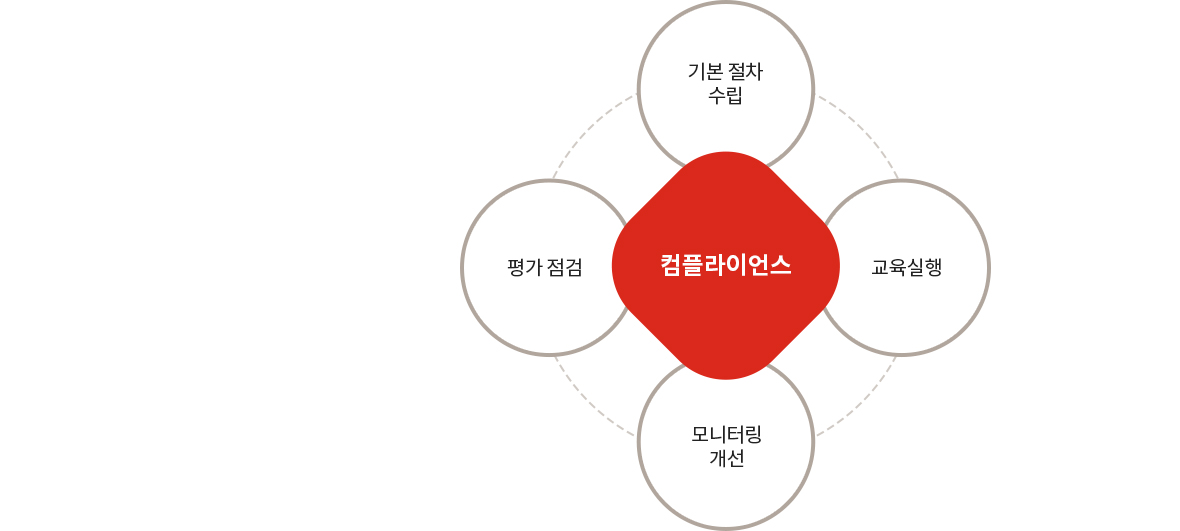 기본 절차
수립

평가 점검

컴플라이언스

교육실행

모니터링
개선